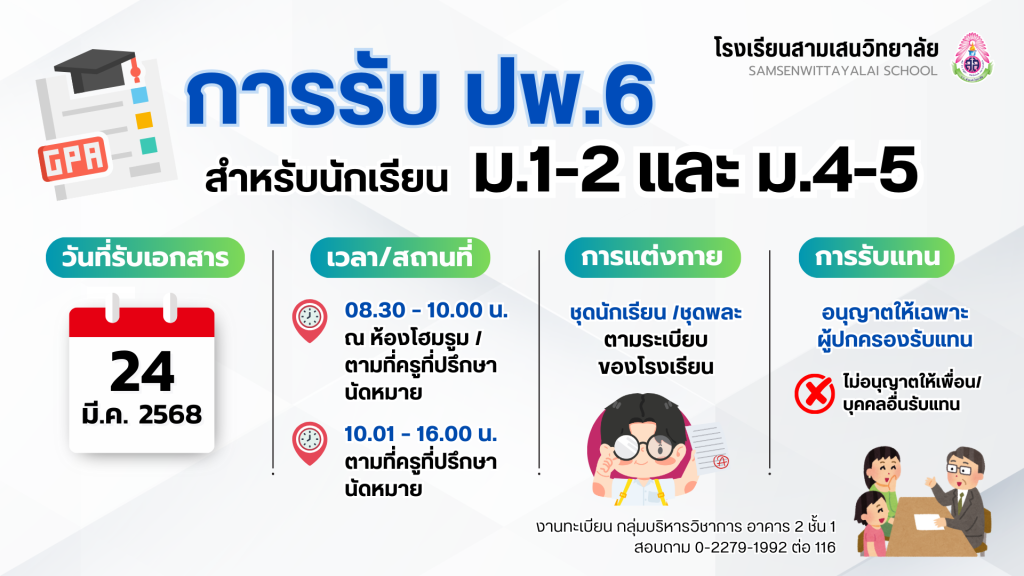 โรงเรียนสามเสนวิทยาลัย
SAMSENWITTAYALAI SCHOOL

GPA

การรับ ปพ.6

สำหรับนักเรียน ม.1-2 และ ม.4-5

วันที่รับเอกสาร

24
มี.ค. 2568

เวลา/สถานที่

08.30 - 10.00 น.
ณ ห้องโฮมรูม / ตามที่ครูที่ปรึกษานัดหมาย

10.01 - 16.00 น.
ตามที่ครูที่ปรึกษานัดหมาย

การแต่งกาย

ชุดนักเรียน /ชุดพละ ตามระเบียบของโรงเรียน

การรับแทน

อนุญาตให้เฉพาะผู้ปกครองรับแทน

ไม่อนุญาตให้เพื่อน/บุคคลอื่นรับแทน

งานทะเบียน กลุ่มบริหารวิชาการ อาคาร 2 ชั้น 1
สอบถาม 0-2279-1992 ต่อ 116